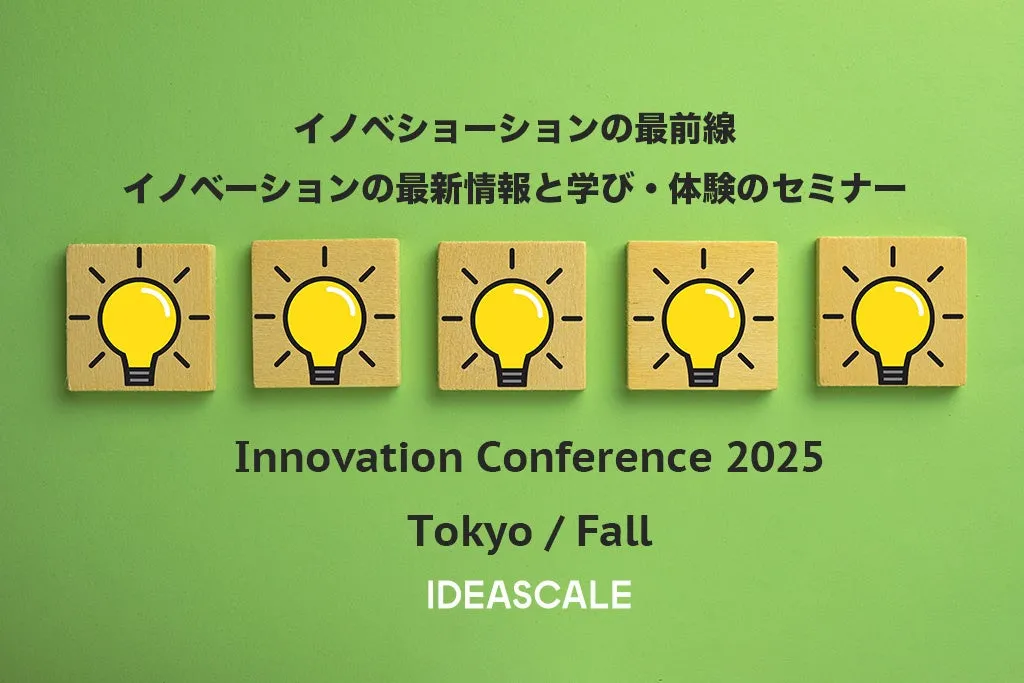 イノベショーションの最前線
イノベーションの最新情報と学び・体験のセミナー

Innovation Conference 2025

Tokyo / Fall

IDEASCALE